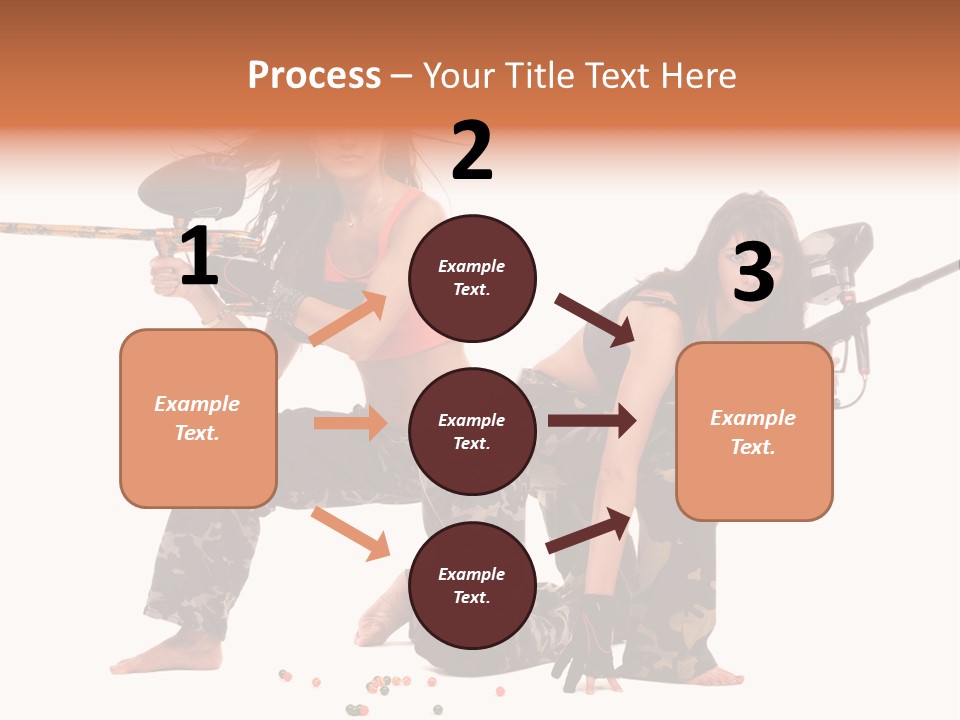 Process – Your Title Text Here

1

Example Text.

2

Example Text.

Example Text.

Example Text.

3

Example Text.